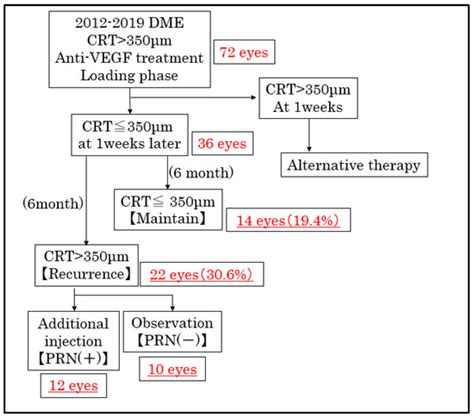 2012-2019 DME
CRT>350μm
Anti-VEGF treatment
Loading phase

72 eyes

CRT>350μm
At 1weeks

CRT≦350μm
at 1weeks later

36 eyes

Alternative therapy

(6 month)

(6month)

CRT≦ 350μm
【Maintain】

14 eyes(19.4%)

CRT>350μm
【Recurrence】

22 eyes(30.6%)

Additional injection
【PRN(+)】

Observation
【PRN(−)】

10 eyes

12 eyes